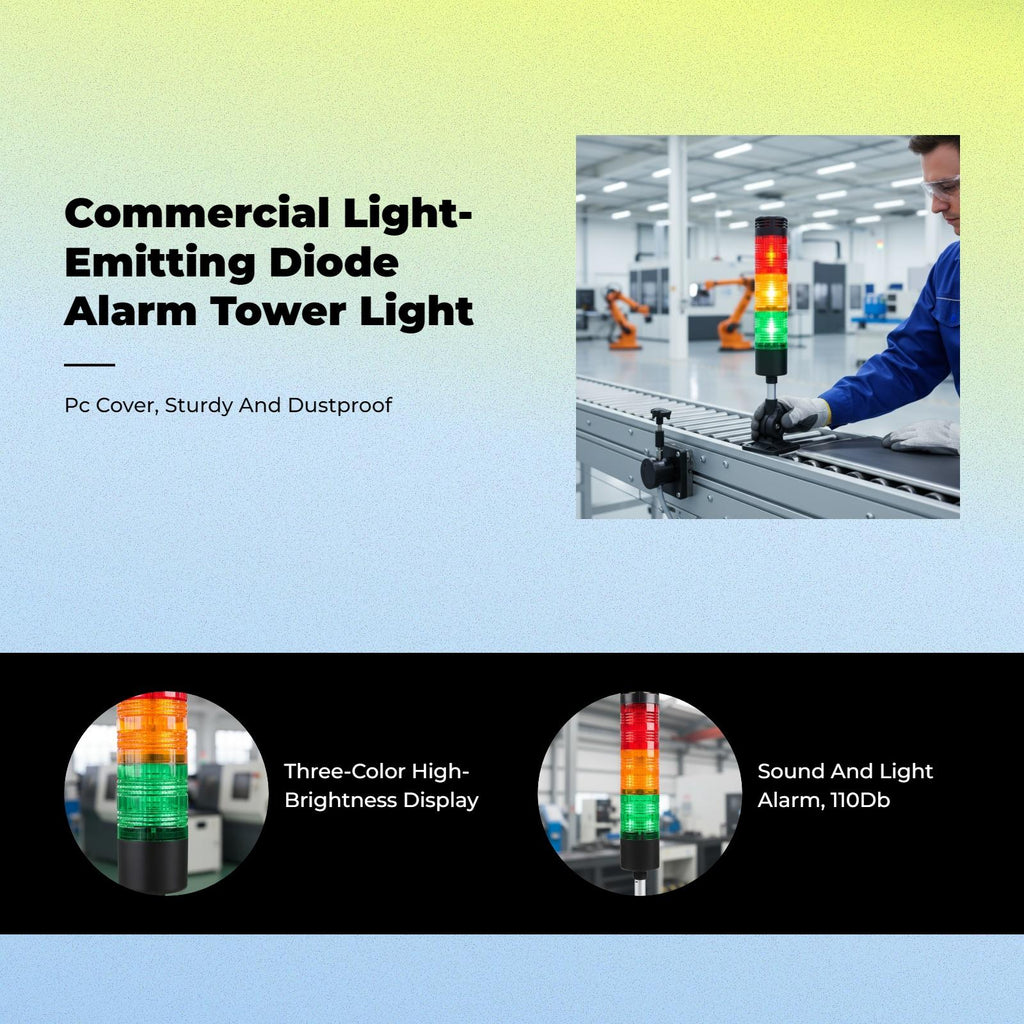 Commercial Light-Emitting Diode Alarm Tower Light

Pc Cover, Sturdy And Dustproof

Three-Color High-Brightness Display

Sound And Light Alarm, 110Db